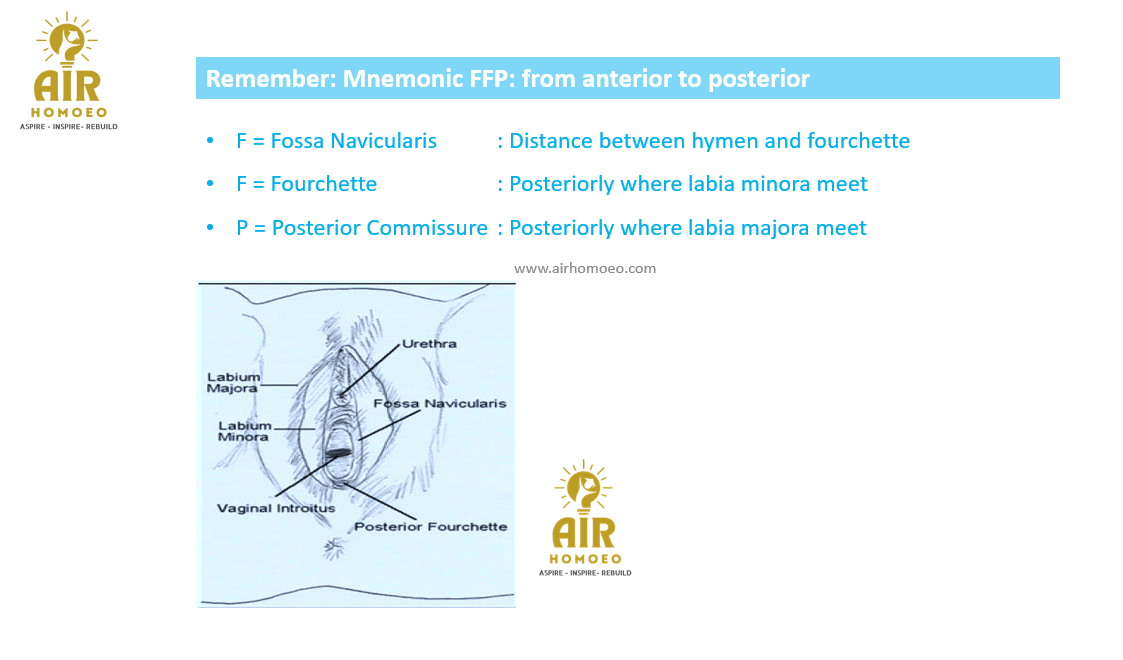 AIR
HOMOEO
ASPIRE - INSPIRE- REBUILD

Remember: Mnemonic FFP: from anterior to posterior

• F = Fossa Navicularis : Distance between hymen and fourchette
• F = Fourchette : Posteriorly where labia minora meet
• P = Posterior Commissure : Posteriorly where labia majora meet

www.airhomoeo.com

Urethra
Labium Majora
Fossa Navicularis
Labium Minora
Vaginal Introitus
Posterior Fourchette

AIR
HOMOEO
ASPIRE - INSPIRE- REBUILD